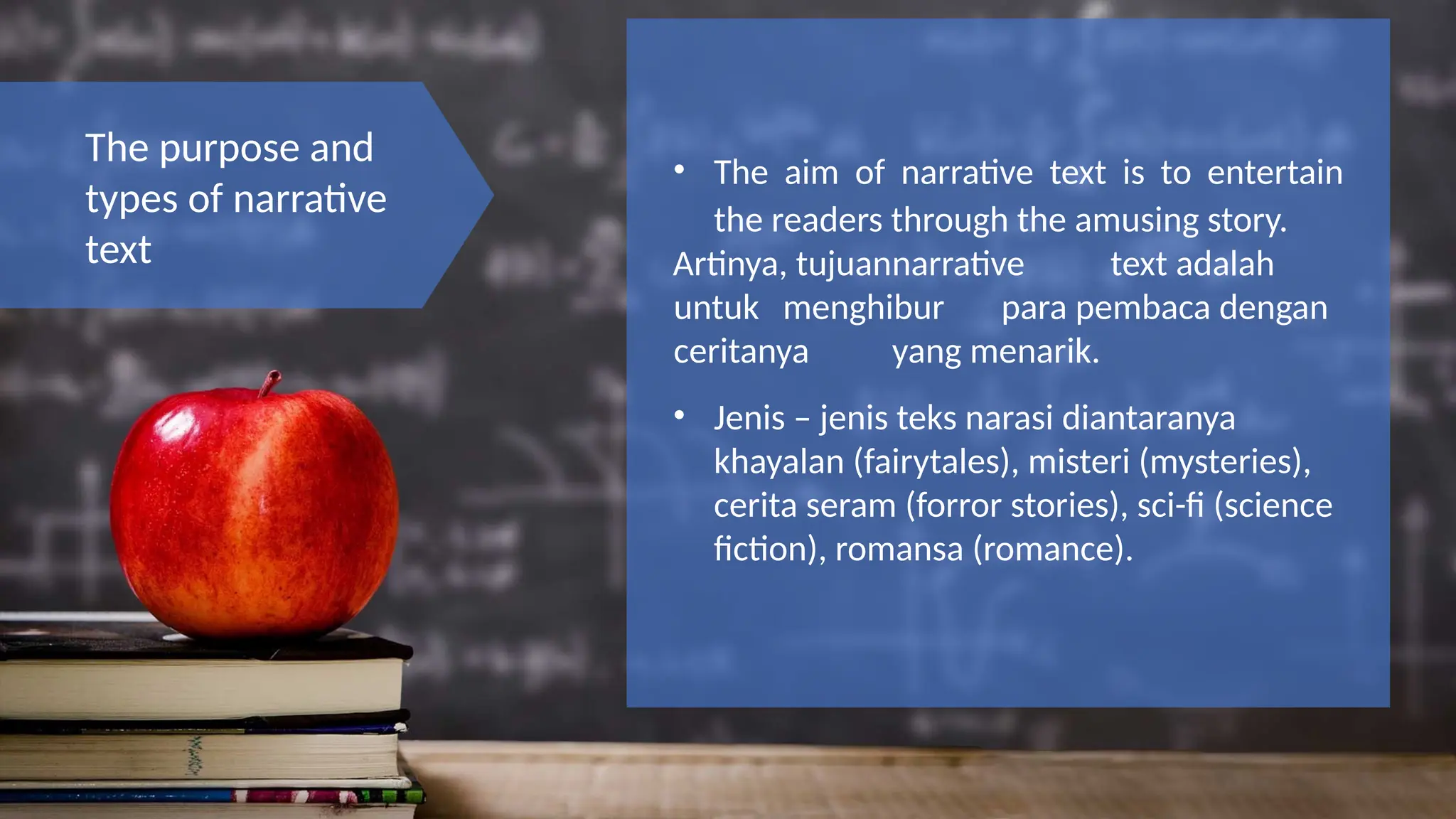 The purpose and types of narrative text

• The aim of narrative text is to entertain the readers through the amusing story.
Artinya, tujuannarrative text adalah untuk menghibur para pembaca dengan ceritanya yang menarik.

• Jenis – jenis teks narasi diantaranya khayalan (fairytales), misteri (mysteries), cerita seram (forror stories), sci-fi (science fiction), romansa (romance).